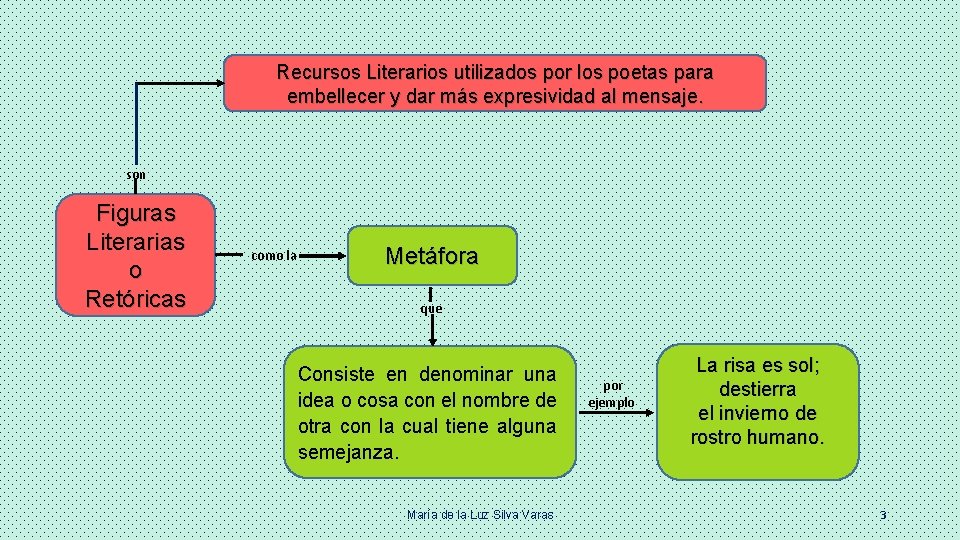 Recursos Literarios utilizados por los poetas para embellecer y dar más expresividad al mensaje.

son

Figuras Literarias o Retóricas

como la

Metáfora

que

Consiste en denominar una idea o cosa con el nombre de otra con la cual tiene alguna semejanza.

por ejemplo

La risa es sol; destierra el invierno de rostro humano.

María de la Luz Silva Varas

3